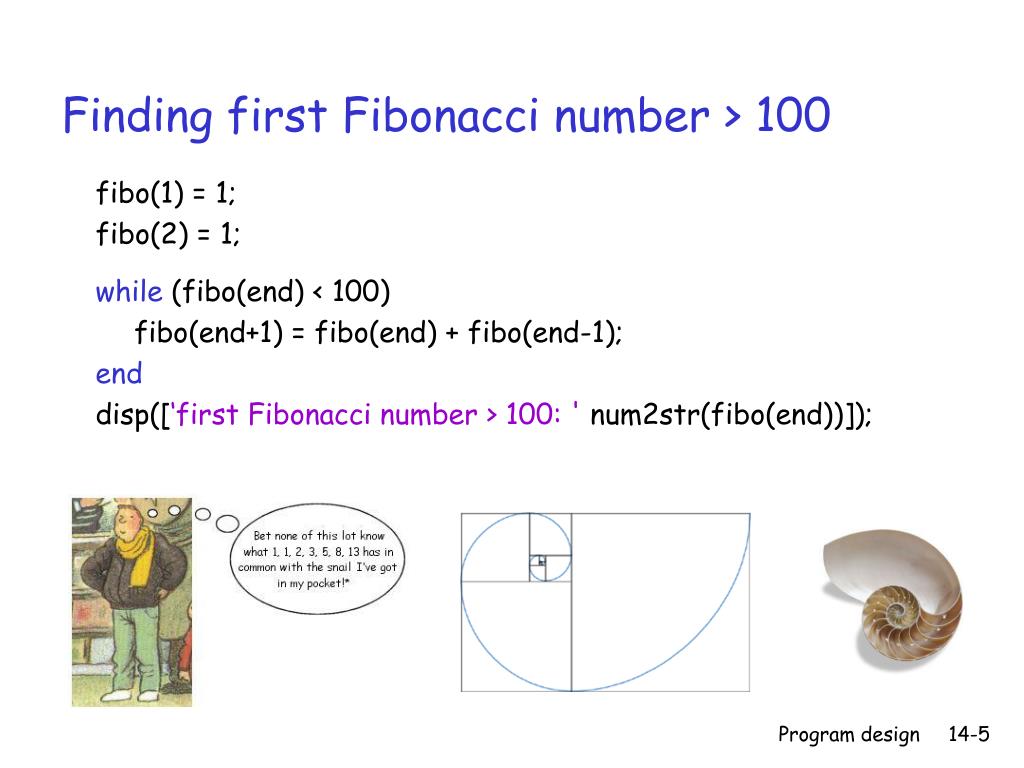 Finding first Fibonacci number > 100

fibo(1) = 1;
fibo(2) = 1;

while (fibo(end) < 100)
fibo(end+1) = fibo(end) + fibo(end-1);
end
disp(['first Fibonacci number > 100: ' num2str(fibo(end))]);

Bet none of this lot know what 1, 1, 2, 3, 5, 8, 13 has in common with the snail I've got in my pocket!*

Program design 14-5